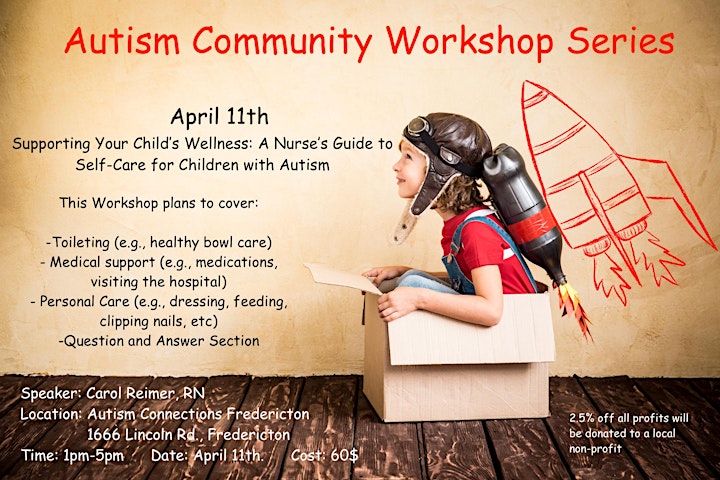 Autism Community Workshop Series

April 11th

Supporting Your Child's Wellness: A Nurse's Guide to Self-Care for Children with Autism

This Workshop plans to cover:

-Toileting (e.g., healthy bowl care)
- Medical support (e.g., medications, visiting the hospital)
- Personal Care (e.g., dressing, feeding, clipping nails, etc)
-Question and Answer Section

Speaker: Carol Reimer, RN
Location: Autism Connections Fredericton
1666 Lincoln Rd., Fredericton
Time: 1pm-5pm   Date: April 11th.   Cost: 60$

2.5% off all profits will be donated to a local non-profit